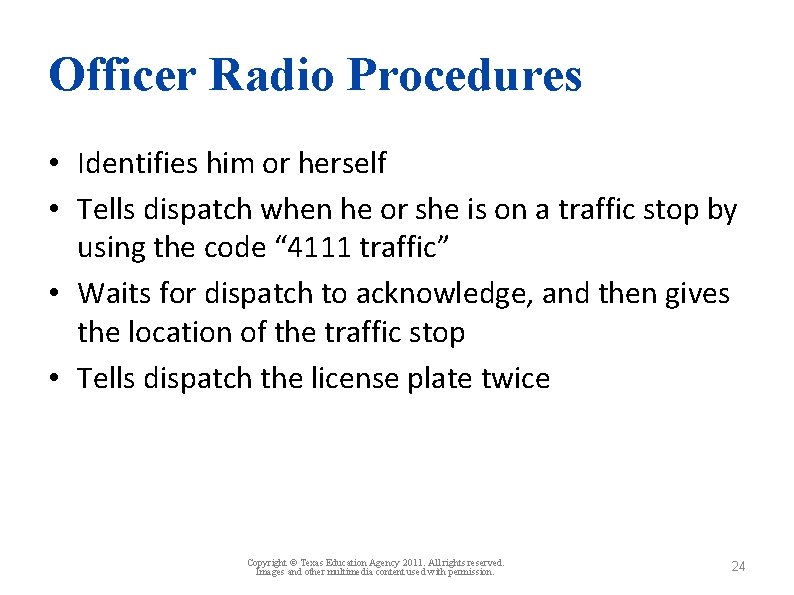 Officer Radio Procedures

• Identifies him or herself
• Tells dispatch when he or she is on a traffic stop by using the code “4111 traffic”
• Waits for dispatch to acknowledge, and then gives the location of the traffic stop
• Tells dispatch the license plate twice

Copyright © Texas Education Agency 2011. All rights reserved. Images and other multimedia content used with permission.

24